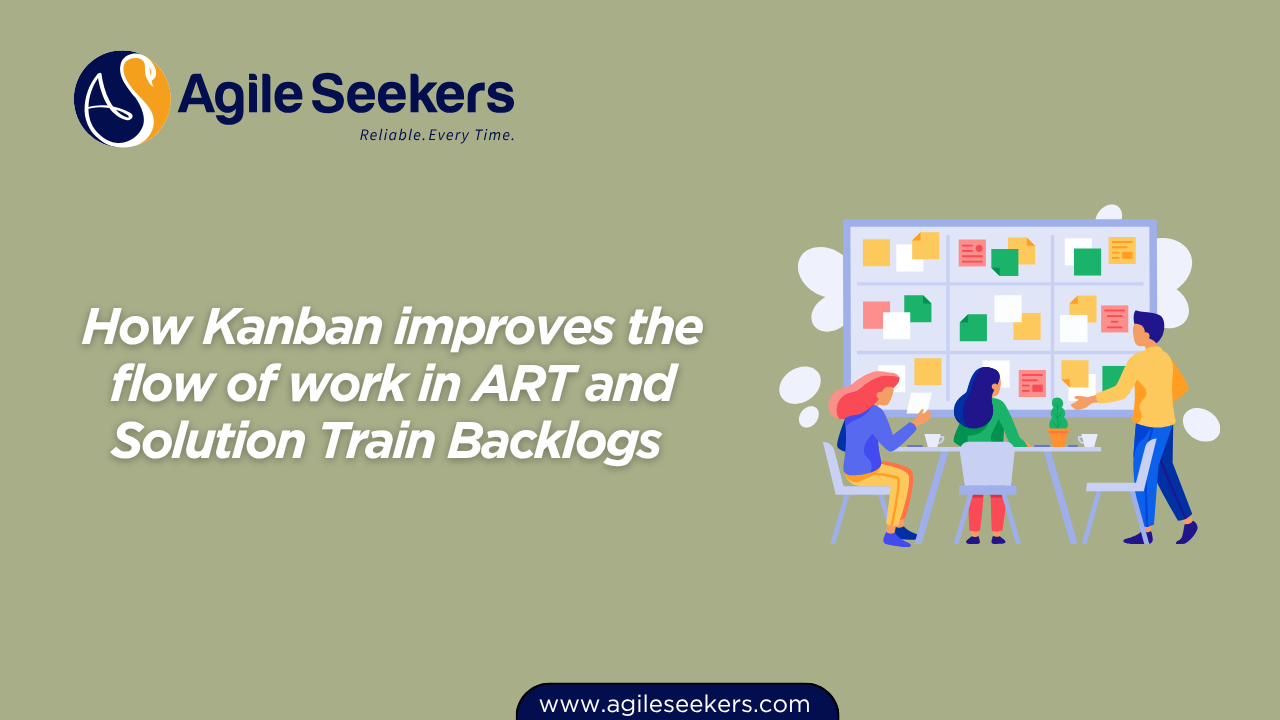 AS Agile Seekers
Reliable. Every Time.

How Kanban improves the flow of work in ART and Solution Train Backlogs

www.agileseekers.com